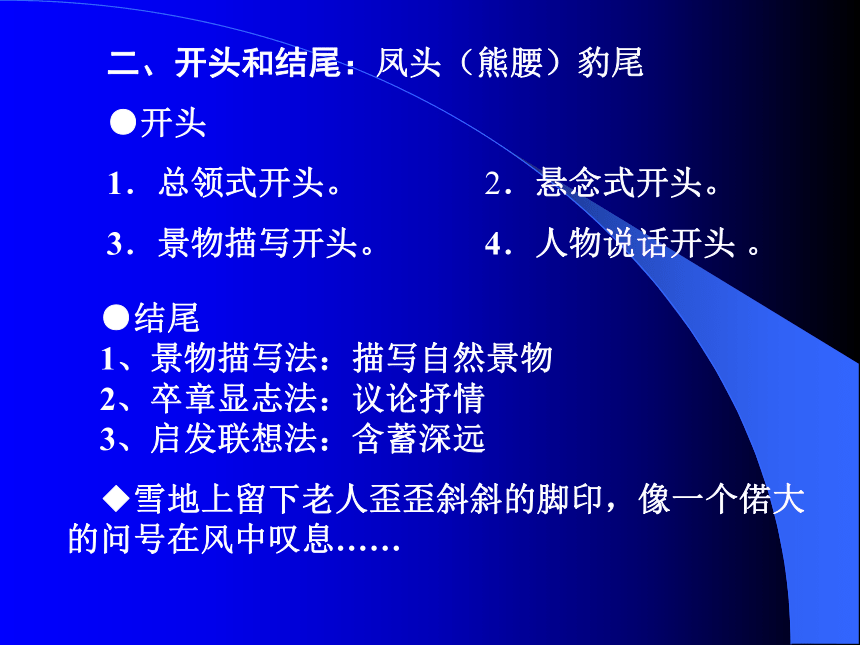 二、开头和结尾：凤头（熊腰）豹尾

●开头

1．总领式开头。

2．悬念式开头。

3．景物描写开头。

4．人物说话开头 。

●结尾
1、景物描写法：描写自然景物
2、卒章显志法：议论抒情
3、启发联想法：含蓄深远

◆雪地上留下老人歪歪斜斜的脚印，像一个偌大的问号在风中叹息……